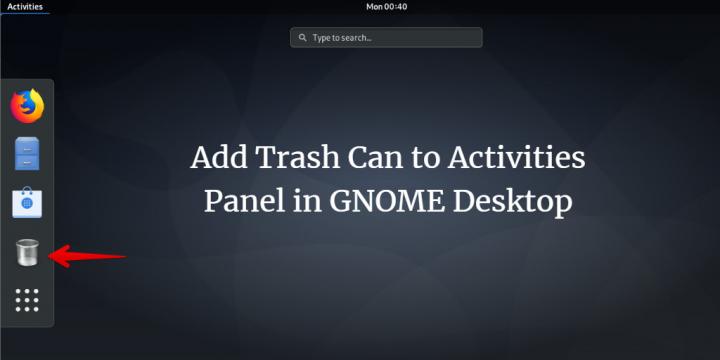 Activities

Mon 00:40

Type to search...

Add Trash Can to Activities Panel in GNOME Desktop